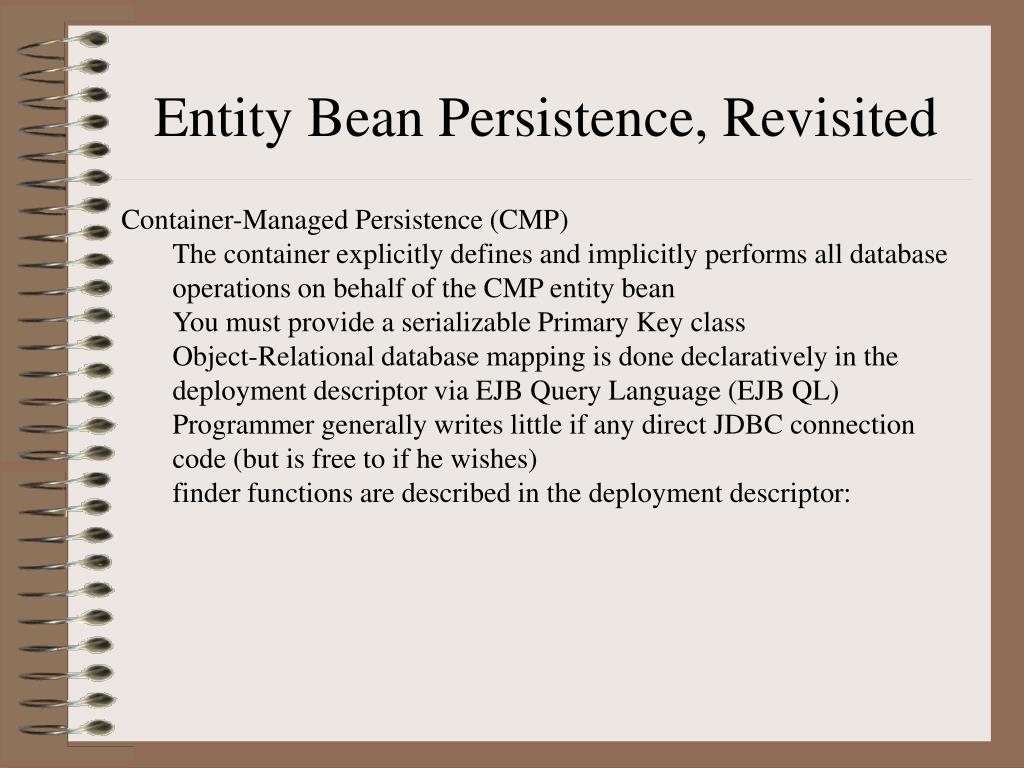 Entity Bean Persistence, Revisited

Container-Managed Persistence (CMP)

The container explicitly defines and implicitly performs all database operations on behalf of the CMP entity bean

You must provide a serializable Primary Key class

Object-Relational database mapping is done declaratively in the deployment descriptor via EJB Query Language (EJB QL)

Programmer generally writes little if any direct JDBC connection code (but is free to if he wishes)

finder functions are described in the deployment descriptor: